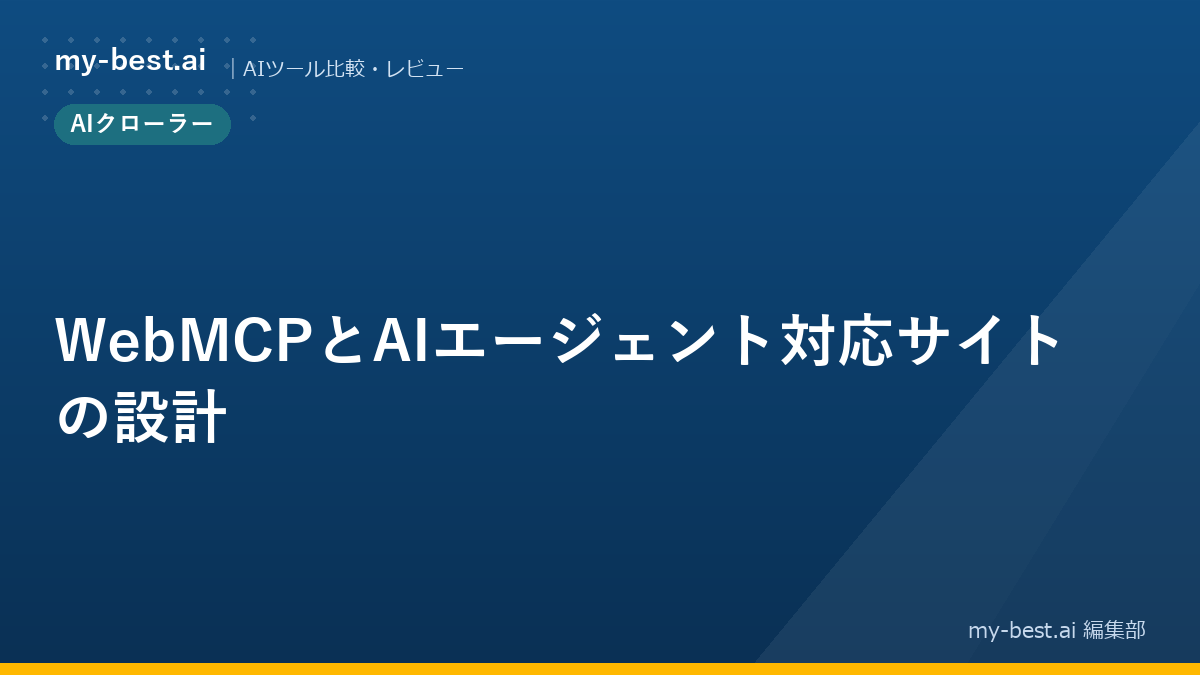 my-best.ai

| AIツール比較・レビュー

AIクローラー

WebMCPとAIエージェント対応サイトの設計

my-best.ai 編集部